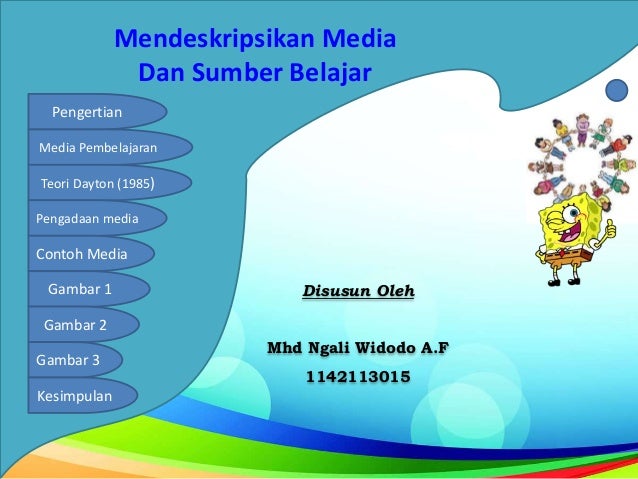 Mendeskripsikan Media
Dan Sumber Belajar

Pengertian

Media Pembelajaran

Teori Dayton (1985)

Pengadaan media

Contoh Media

Gambar 1

Gambar 2

Gambar 3

Kesimpulan

Disusun Oleh

Mhd Ngali Widodo A.F

1142113015